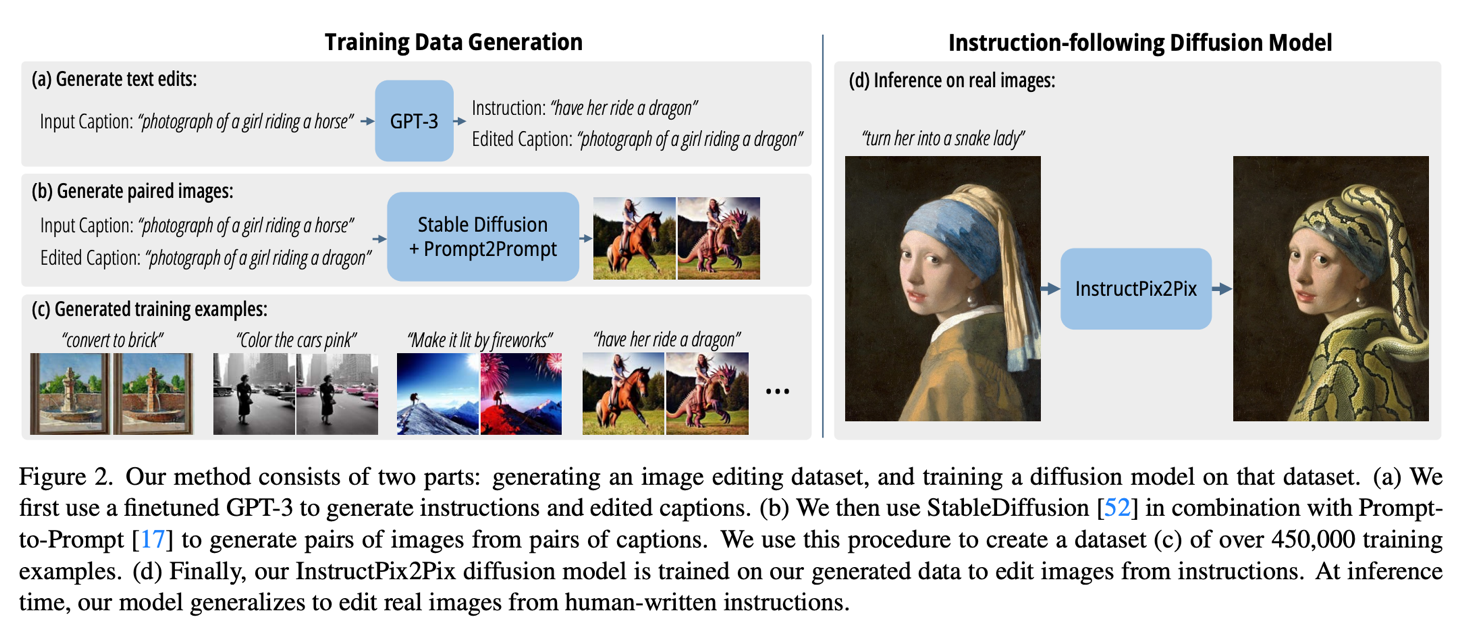 Training Data Generation

(a) Generate text edits:

Input Caption: "photograph of a girl riding a horse"

GPT-3

Instruction: "have her ride a dragon"

Edited Caption: "photograph of a girl riding a dragon"

(b) Generate paired images:

Input Caption: "photograph of a girl riding a horse"

Edited Caption: "photograph of a girl riding a dragon"

Stable Diffusion + Prompt2Prompt

(c) Generated training examples:

"convert to brick"

"Color the cars pink"

"Make it lit by fireworks"

"have her ride a dragon"

...

Instruction-following Diffusion Model

(d) Inference on real images:

"turn her into a snake lady"

InstructPix2Pix

Figure 2. Our method consists of two parts: generating an image editing dataset, and training a diffusion model on that dataset. (a) We first use a finetuned GPT-3 to generate instructions and edited captions. (b) We then use StableDiffusion [52] in combination with Prompt-to-Prompt [17] to generate pairs of images from pairs of captions. We use this procedure to create a dataset (c) of over 450,000 training examples. (d) Finally, our InstructPix2Pix diffusion model is trained on our generated data to edit images from instructions. At inference time, our model generalizes to edit real images from human-written instructions.